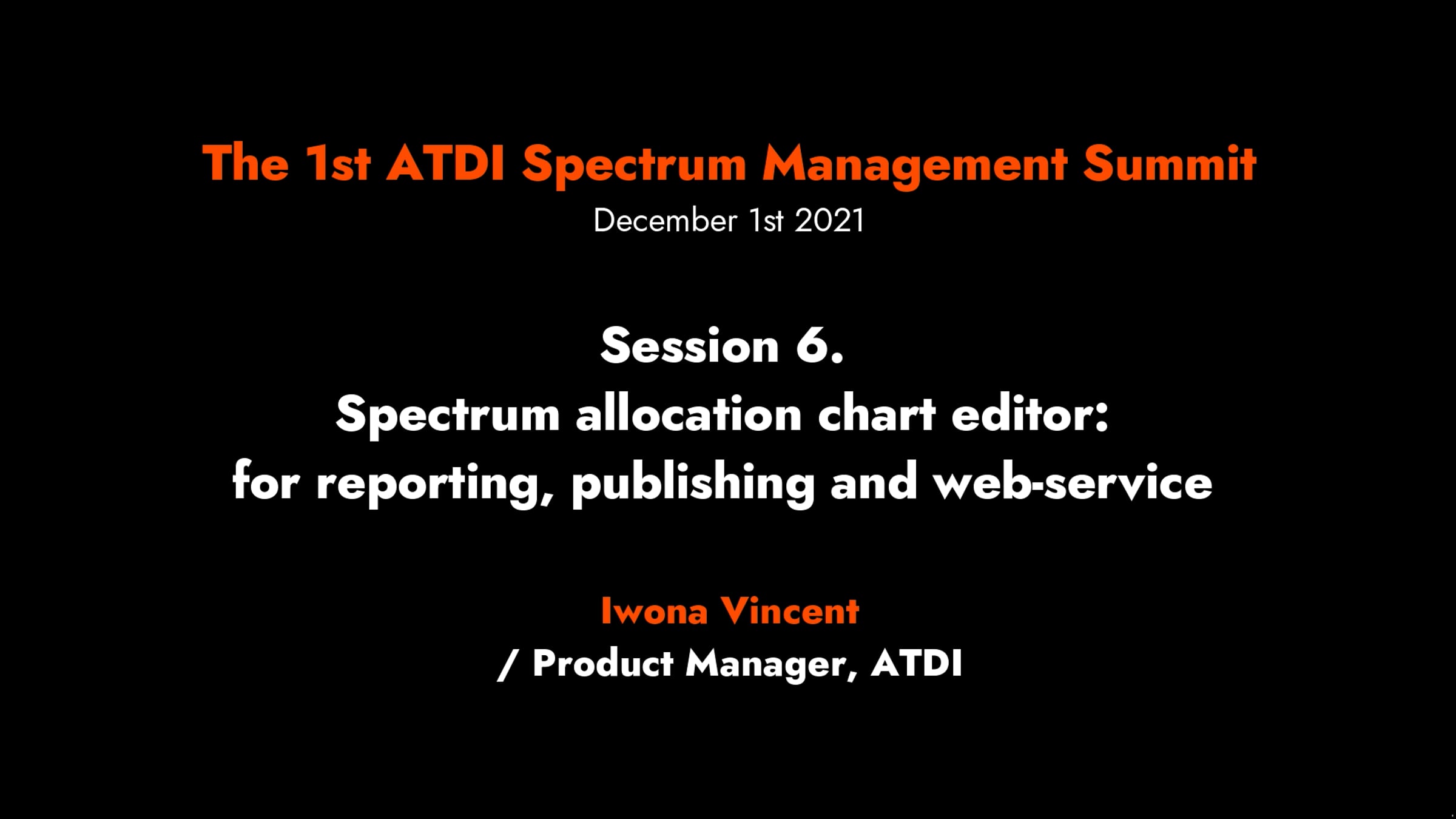 The 1st ATDI Spectrum Management Summit
December 1st 2021

Session 6.
Spectrum allocation chart editor:
for reporting, publishing and web-service

Iwona Vincent
/ Product Manager, ATDI